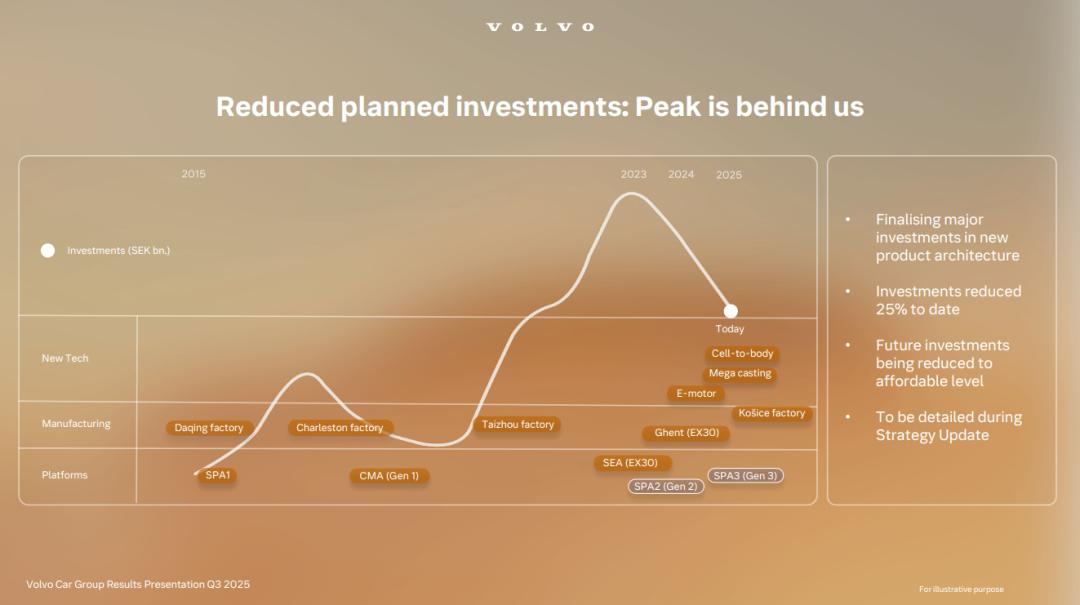 VOLVO

Reduced planned investments: Peak is behind us

2015

2023 2024 2025

Investments (SEK bn.)

Today

New Tech

Cell-to-body

Mega casting

E-motor

Manufacturing

Daqing factory

Charleston factory

Taizhou factory

Ghent (EX30)

Košice factory

Platforms

SPA1

CMA (Gen 1)

SEA (EX30)

SPA2 (Gen 2)

SPA3 (Gen 3)

• Finalising major investments in new product architecture

• Investments reduced 25% to date

• Future investments being reduced to affordable level

• To be detailed during Strategy Update

Volvo Car Group Results Presentation Q3 2025

For illustrative purpose